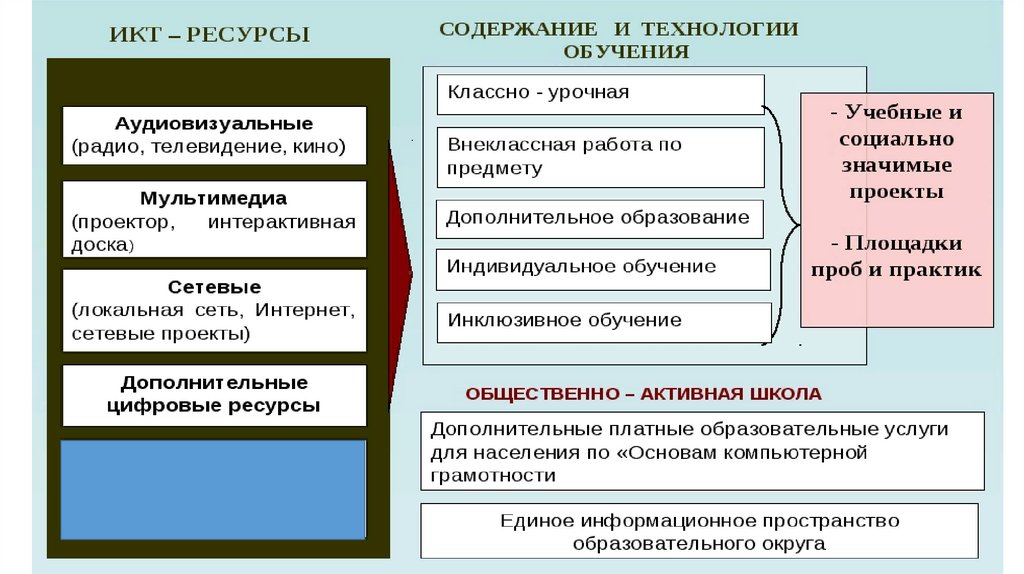 ИКТ – РЕСУРСЫ

Аудиовизуальные (радио, телевидение, кино)

Мультимедиа (проектор, интерактивная доска)

Сетевые (локальная сеть, Интернет, сетевые проекты)

Дополнительные цифровые ресурсы

СОДЕРЖАНИЕ И ТЕХНОЛОГИИ ОБУЧЕНИЯ

Классно - урочная

Внеклассная работа по предмету

Дополнительное образование

Индивидуальное обучение

Инклюзивное обучение

- Учебные и социально значимые проекты

- Площадки проб и практик

ОБЩЕСТВЕННО – АКТИВНАЯ ШКОЛА

Дополнительные платные образовательные услуги для населения по «Основам компьютерной грамотности

Единое информационное пространство образовательного округа